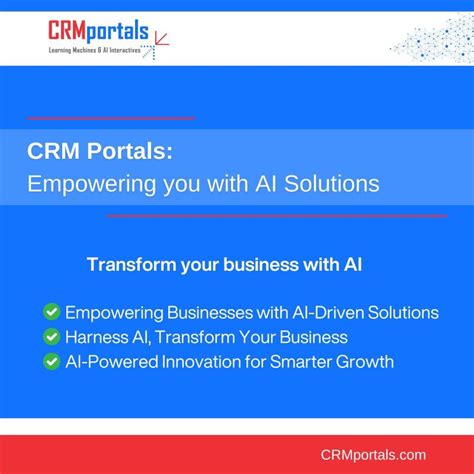 CRMportals
Learning Machines & AI Interactives

CRM Portals:
Empowering you with AI Solutions

Transform your business with AI

Empowering Businesses with AI-Driven Solutions
Harness AI, Transform Your Business
AI-Powered Innovation for Smarter Growth

CRMportals.com